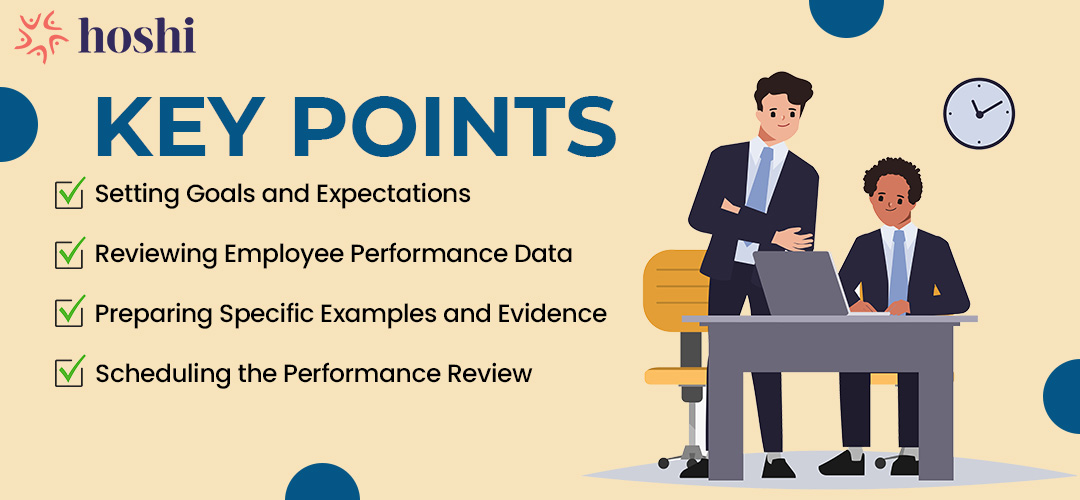 hoshi

KEY POINTS

Setting Goals and Expectations

Reviewing Employee Performance Data

Preparing Specific Examples and Evidence

Scheduling the Performance Review